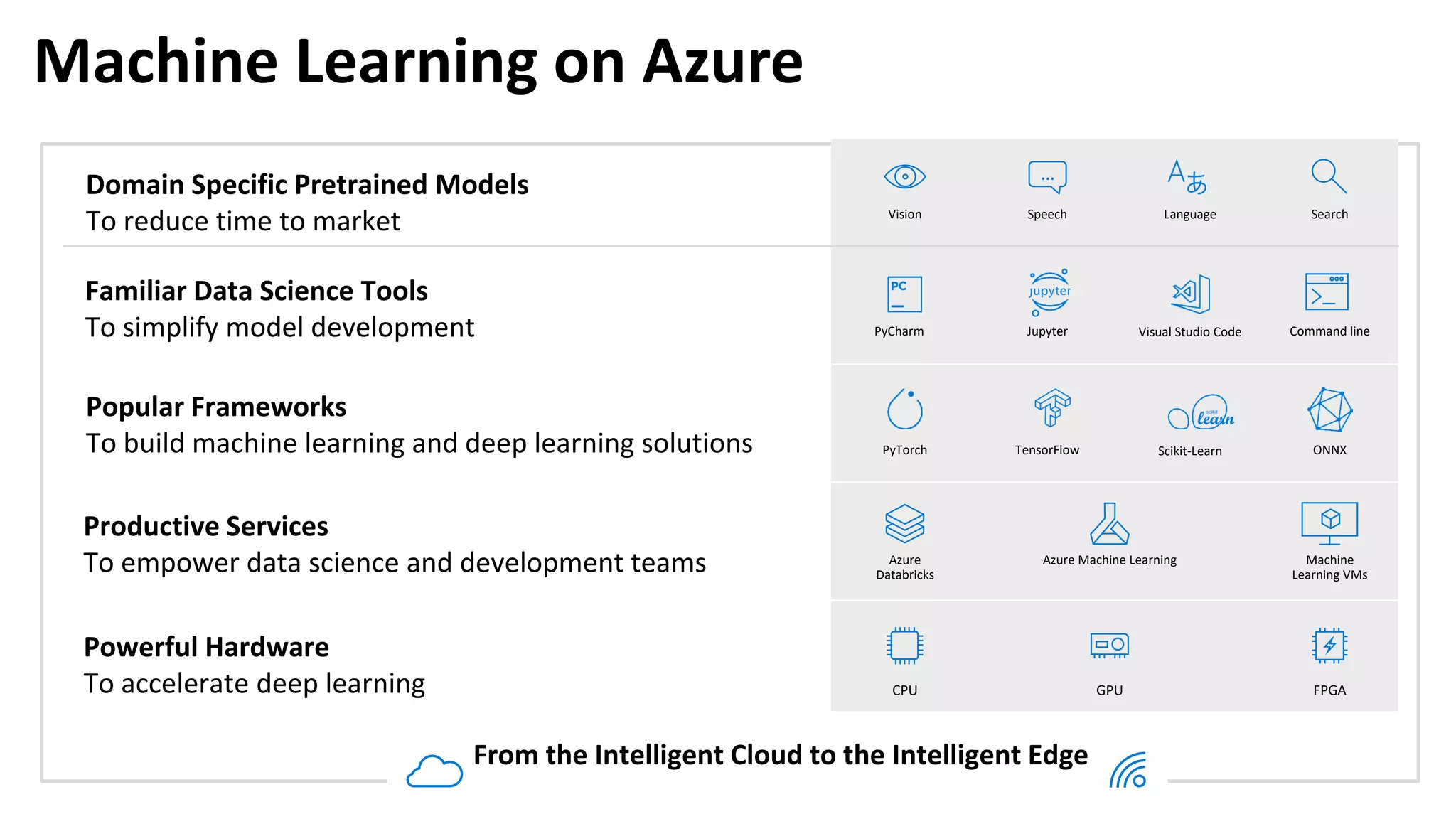 Machine Learning on Azure

Domain Specific Pretrained Models
To reduce time to market

Vision Speech Language Search

Familiar Data Science Tools
To simplify model development

PC
PyCharm
jupyter
Jupyter
Visual Studio Code
Command line

Popular Frameworks
To build machine learning and deep learning solutions

PyTorch TensorFlow
scikit learn
Scikit-Learn
ONNX

Productive Services
To empower data science and development teams

Azure Databricks
Azure Machine Learning
Machine Learning VMs

Powerful Hardware
To accelerate deep learning

CPU GPU FPGA

From the Intelligent Cloud to the Intelligent Edge